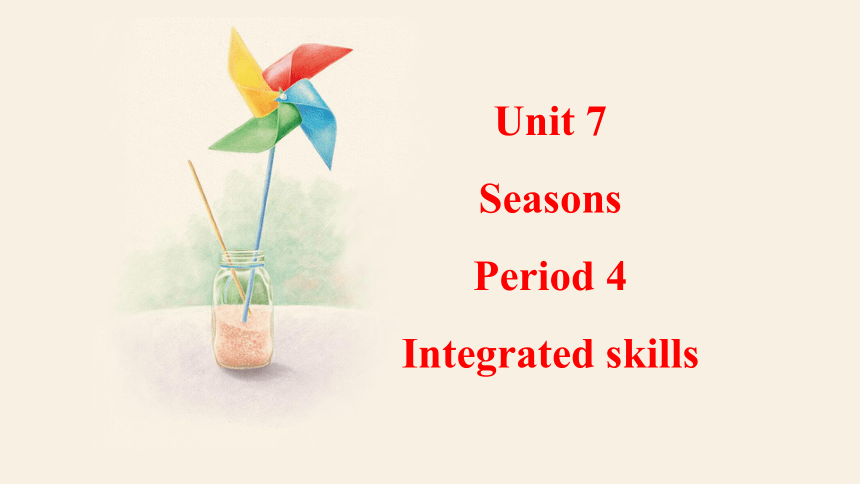 Unit 7
Seasons
Period 4
Integrated skills